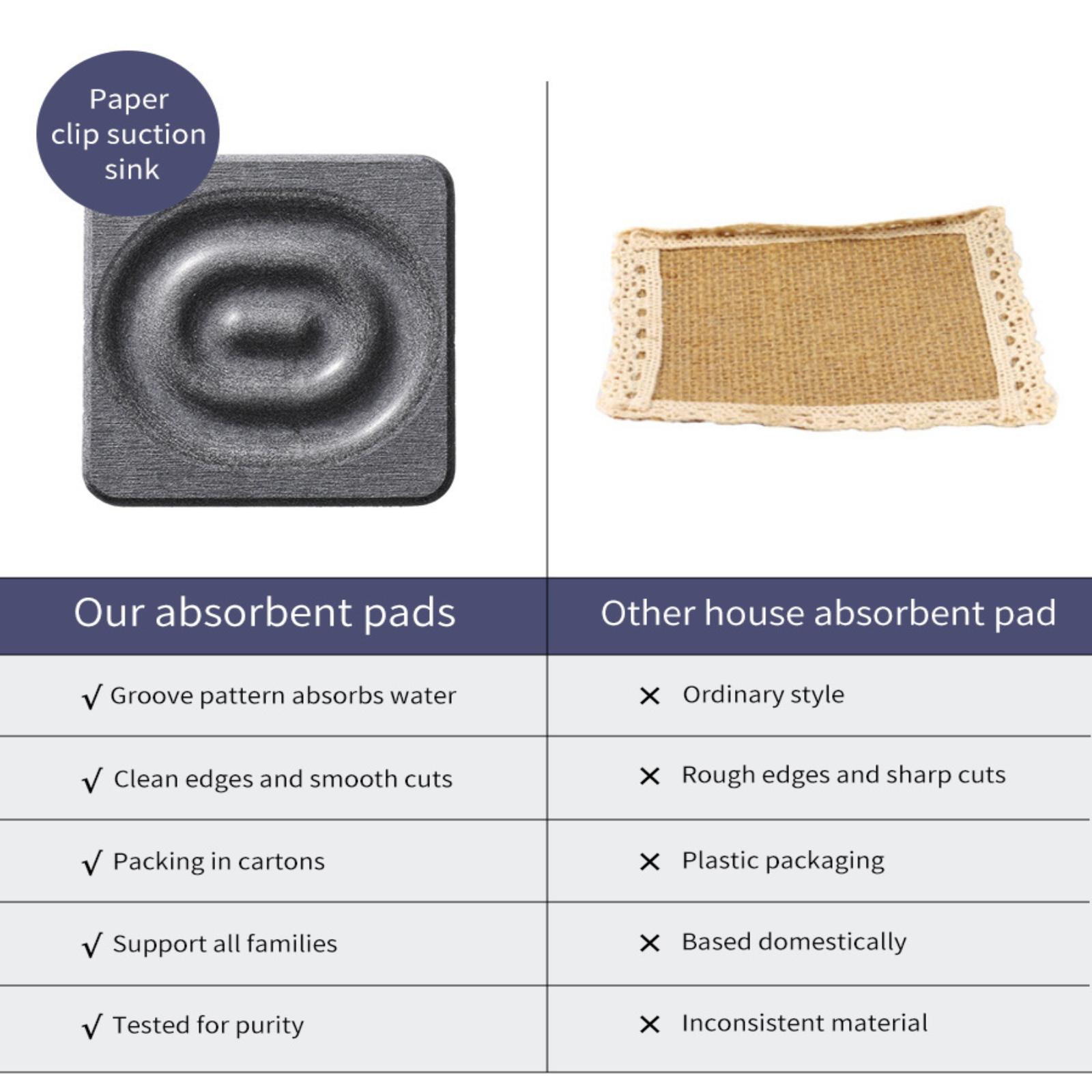 Paper clip suction sink

| Our absorbent pads | Other house absorbent pad |
|---|---|
| √ Groove pattern absorbs water | × Ordinary style |
| √ Clean edges and smooth cuts | × Rough edges and sharp cuts |
| √ Packing in cartons | × Plastic packaging |
| √ Support all families | × Based domestically |
| √ Tested for purity | × Inconsistent material |